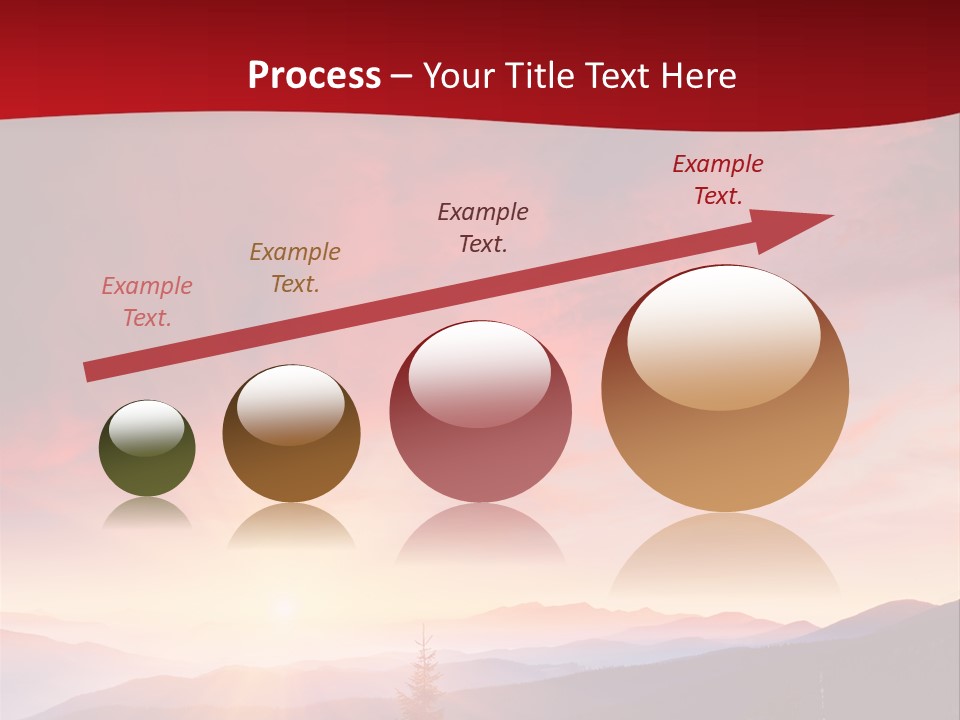 Process – Your Title Text Here

Example Text.

Example Text.

Example Text.

Example Text.